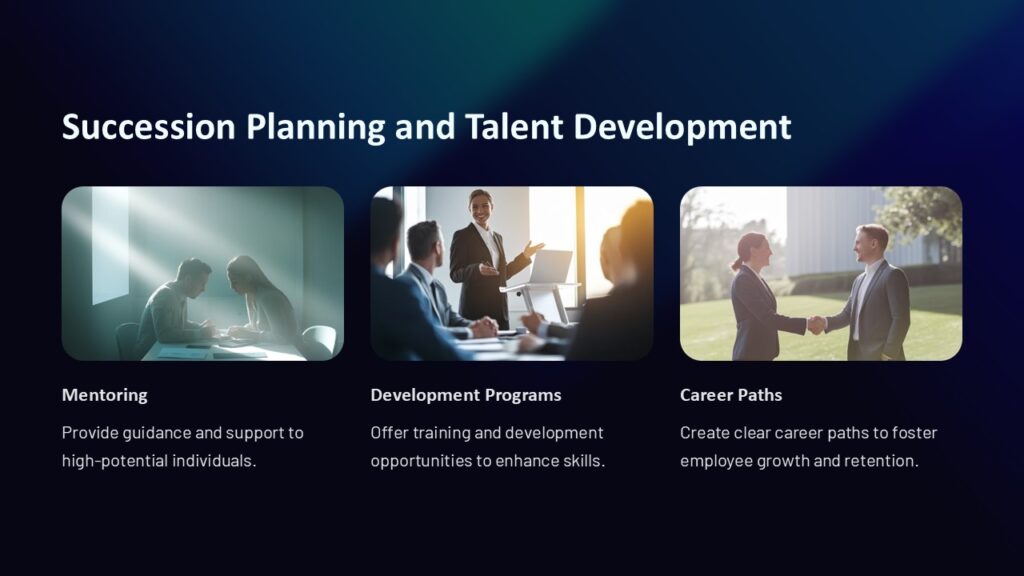 Succession Planning and Talent Development

Mentoring

Provide guidance and support to high-potential individuals.

Development Programs

Offer training and development opportunities to enhance skills.

Career Paths

Create clear career paths to foster employee growth and retention.